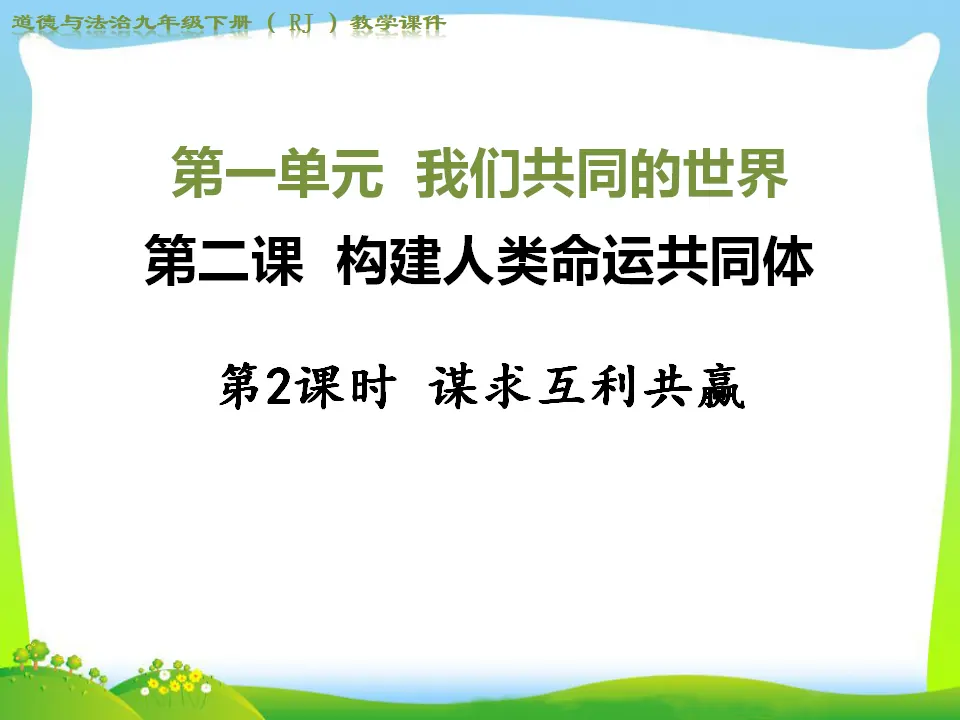 道德与法治九年级下册（RJ）教学课件

第一单元 我们共同的世界

第二课 构建人类命运共同体

第2课时 谋求互利共赢